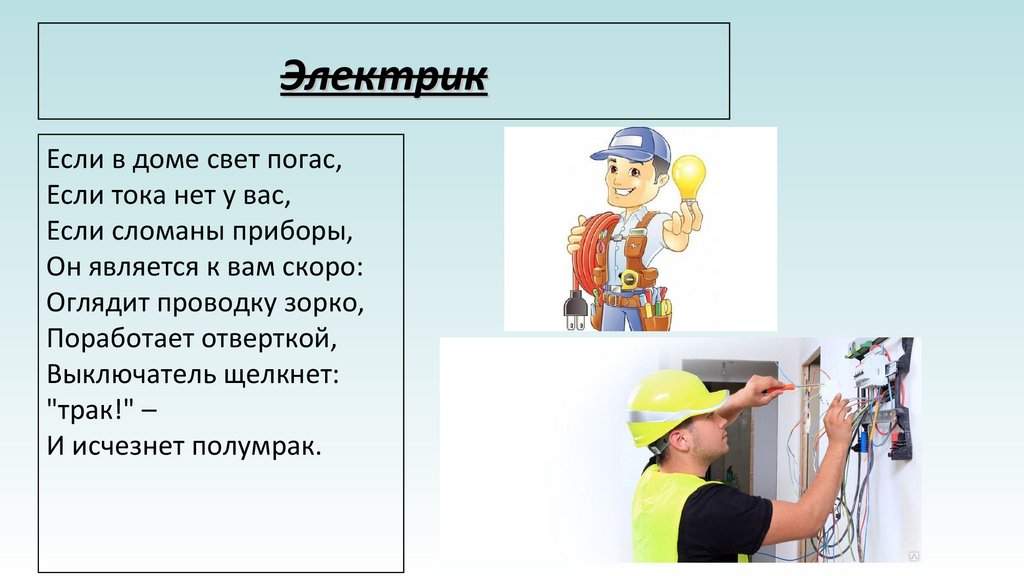 Электрик

Если в доме свет погас,
Если тока нет у вас,
Если сломаны приборы,
Он является к вам скоро:
Оглядит проводку зорко,
Поработает отверткой,
Выключатель щелкнет:
"трак!" –
И исчезнет полумрак.